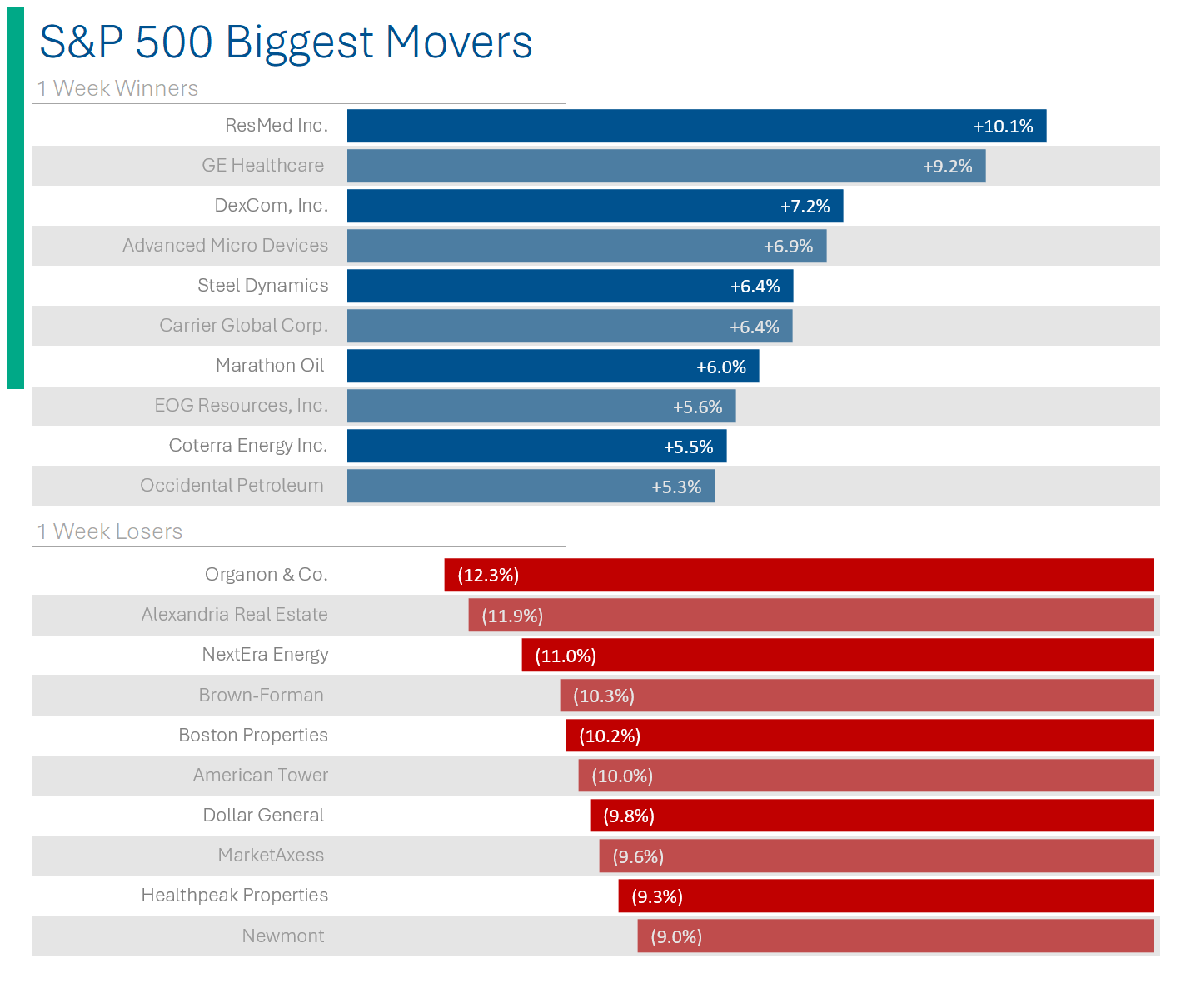 S&P 500 Biggest Movers

1 Week Winners

ResMed Inc. +10.1%
GE Healthcare +9.2%
DexCom, Inc. +7.2%
Advanced Micro Devices +6.9%
Steel Dynamics +6.4%
Carrier Global Corp. +6.4%
Marathon Oil +6.0%
EOG Resources, Inc. +5.6%
Coterra Energy Inc. +5.5%
Occidental Petroleum +5.3%

1 Week Losers

Organon & Co. (12.3%)
Alexandria Real Estate (11.9%)
NextEra Energy (11.0%)
Brown-Forman (10.3%)
Boston Properties (10.2%)
American Tower (10.0%)
Dollar General (9.8%)
MarketAxess (9.6%)
Healthpeak Properties (9.3%)
Newmont (9.0%)